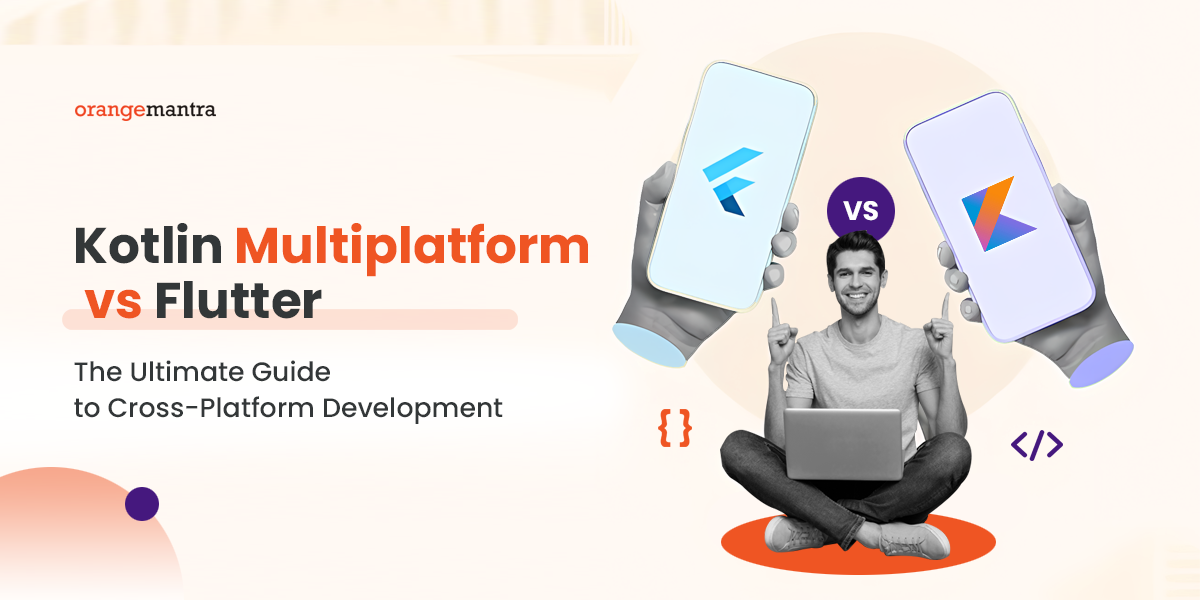 orangemantra

Kotlin Multiplatform vs Flutter

The Ultimate Guide to Cross-Platform Development

VS

{ }

</>